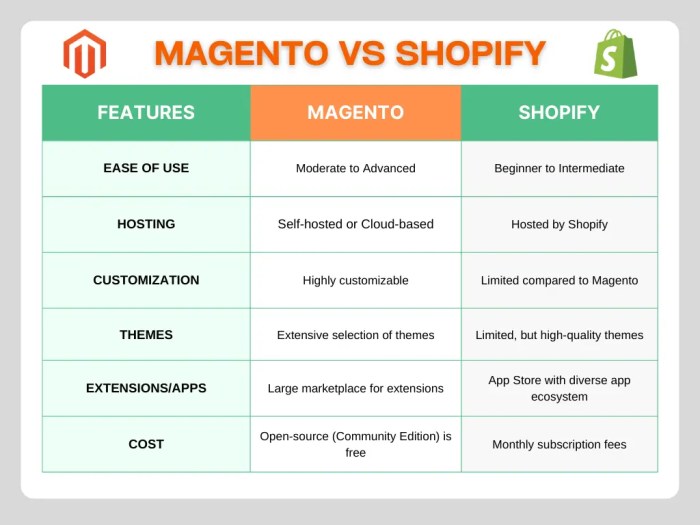 MAGENTO VS SHOPIFY

| FEATURES | MAGENTO | SHOPIFY |
|---|---|---|
| EASE OF USE | Moderate to Advanced | Beginner to Intermediate |
| HOSTING | Self-hosted or Cloud-based | Hosted by Shopify |
| CUSTOMIZATION | Highly customizable | Limited compared to Magento |
| THEMES | Extensive selection of themes | Limited, but high-quality themes |
| EXTENSIONS/APPS | Large marketplace for extensions | App Store with diverse app ecosystem |
| COST | Open-source (Community Edition) is free | Monthly subscription fees |